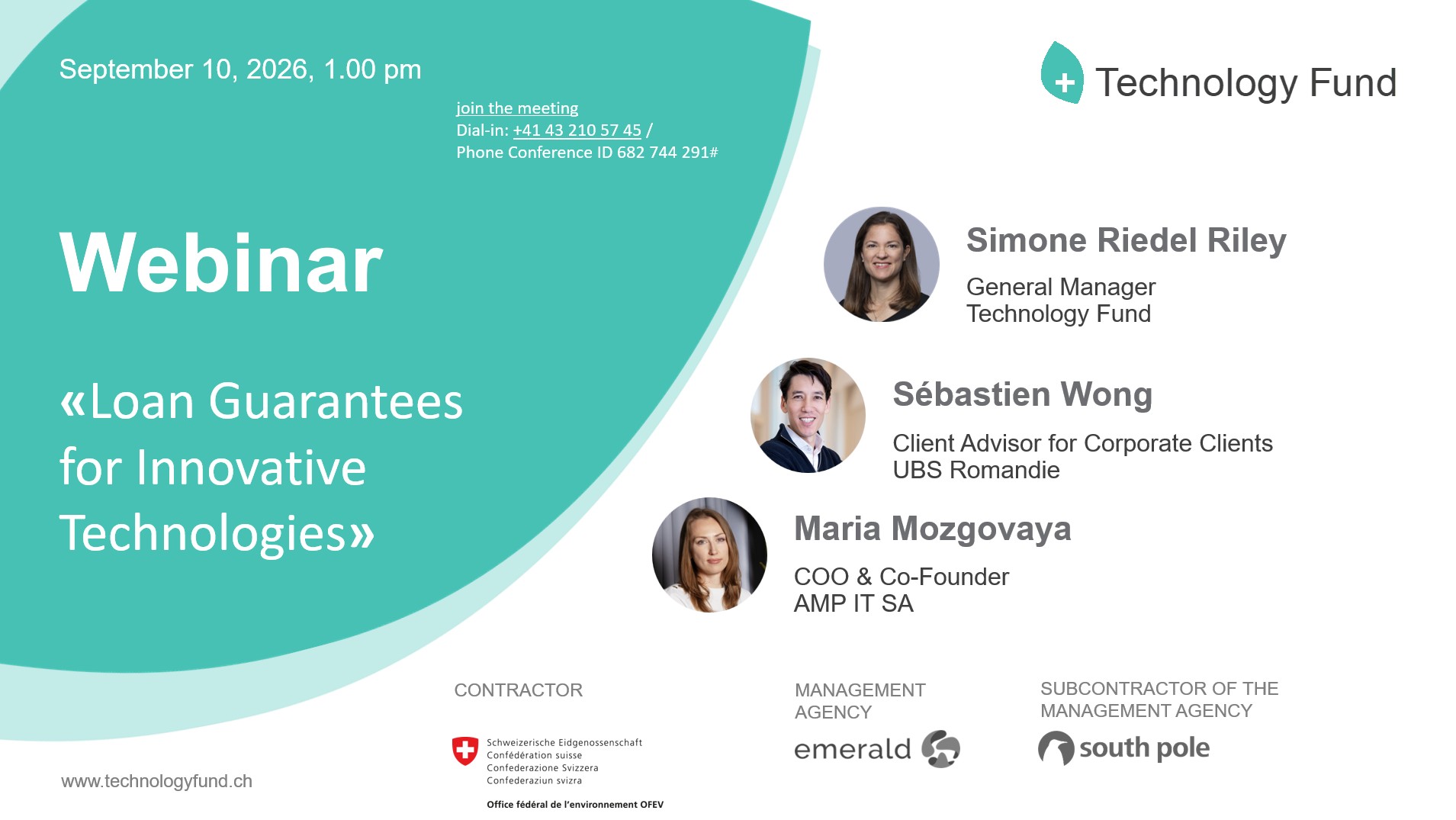 September 10, 2026, 1.00 pm

join the meeting
Dial-in: +41 43 210 57 45 /
Phone Conference ID 682 744 291#

Technology Fund

Webinar

«Loan Guarantees for Innovative Technologies»

Simone Riedel Riley
General Manager
Technology Fund

Sébastien Wong
Client Advisor for Corporate Clients
UBS Romandie

Maria Mozgovaya
COO & Co-Founder
AMP IT SA

CONTRACTOR

Schweizerische Eidgenossenschaft
Confédération suisse
Confederazione Svizzera
Confederaziun svizra

Office fédéral de l'environnement OFEV

MANAGEMENT AGENCY

emerald

SUBCONTRACTOR OF THE MANAGEMENT AGENCY

south pole

www.technologyfund.ch